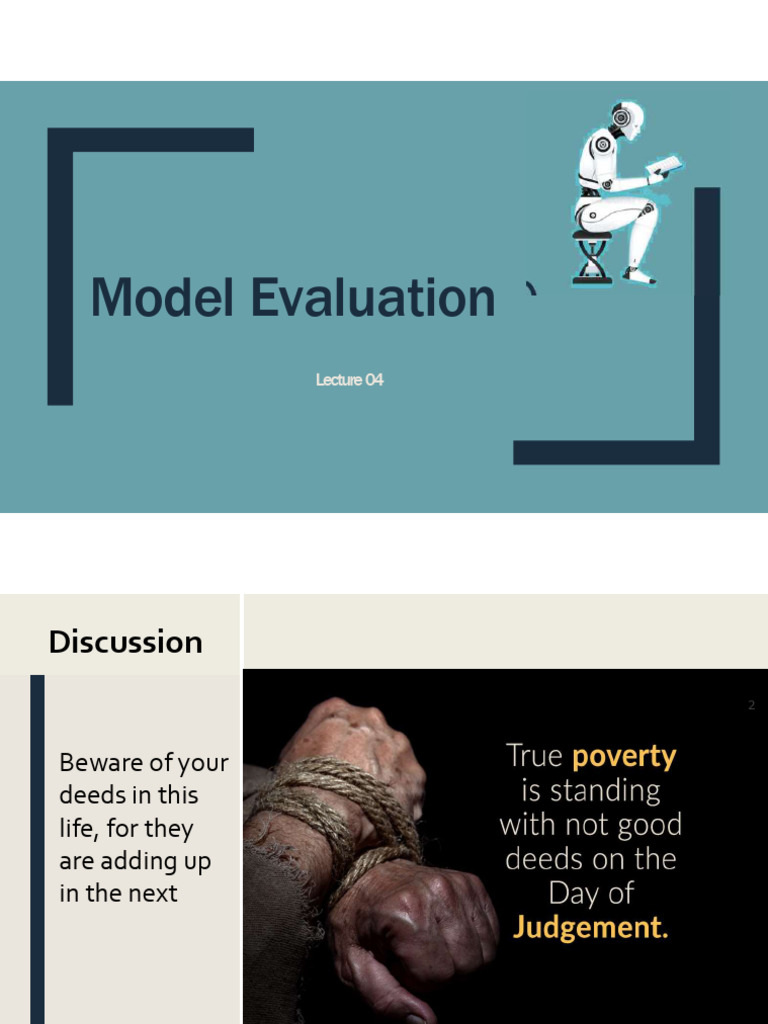 Model Evaluation `

Lecture 04

Discussion

Beware of your deeds in this life, for they are adding up in the next

2

True poverty is standing with not good deeds on the Day of Judgement.